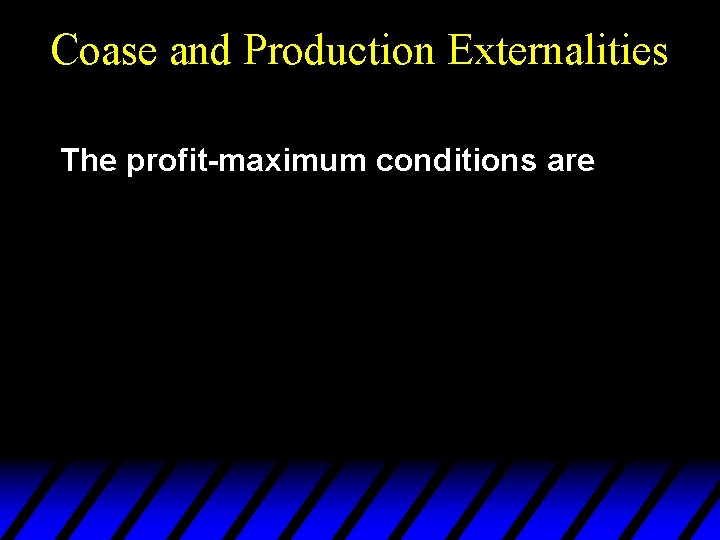 Coase and Production Externalities

The profit-maximum conditions are